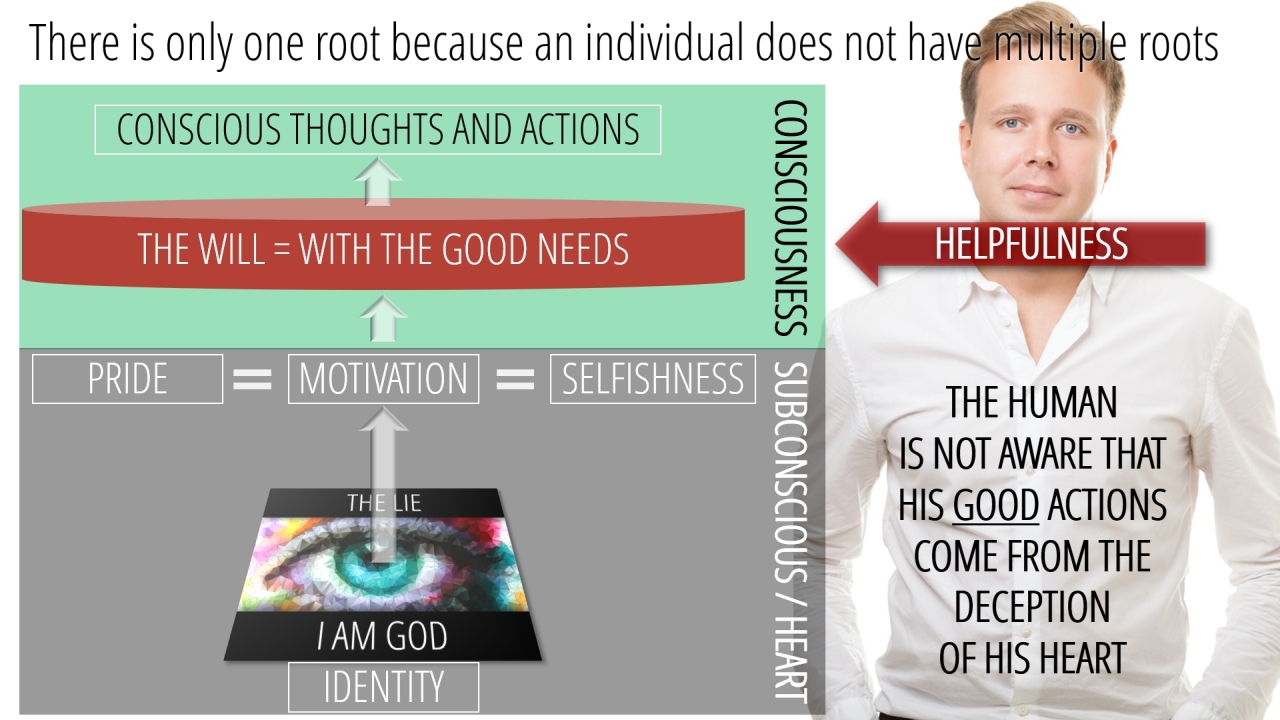 There is only one root because an individual does not have multiple roots

CONSCIOUS THOUGHTS AND ACTIONS

THE WILL = WITH THE GOOD NEEDS

CONSCIOUSNESS

HELPFULNESS

PRIDE = MOTIVATION = SELFISHNESS

SUBCONSCIOUS / HEART

THE LIE

I AM GOD

IDENTITY

THE HUMAN IS NOT AWARE THAT HIS GOOD ACTIONS COME FROM THE DECEPTION OF HIS HEART